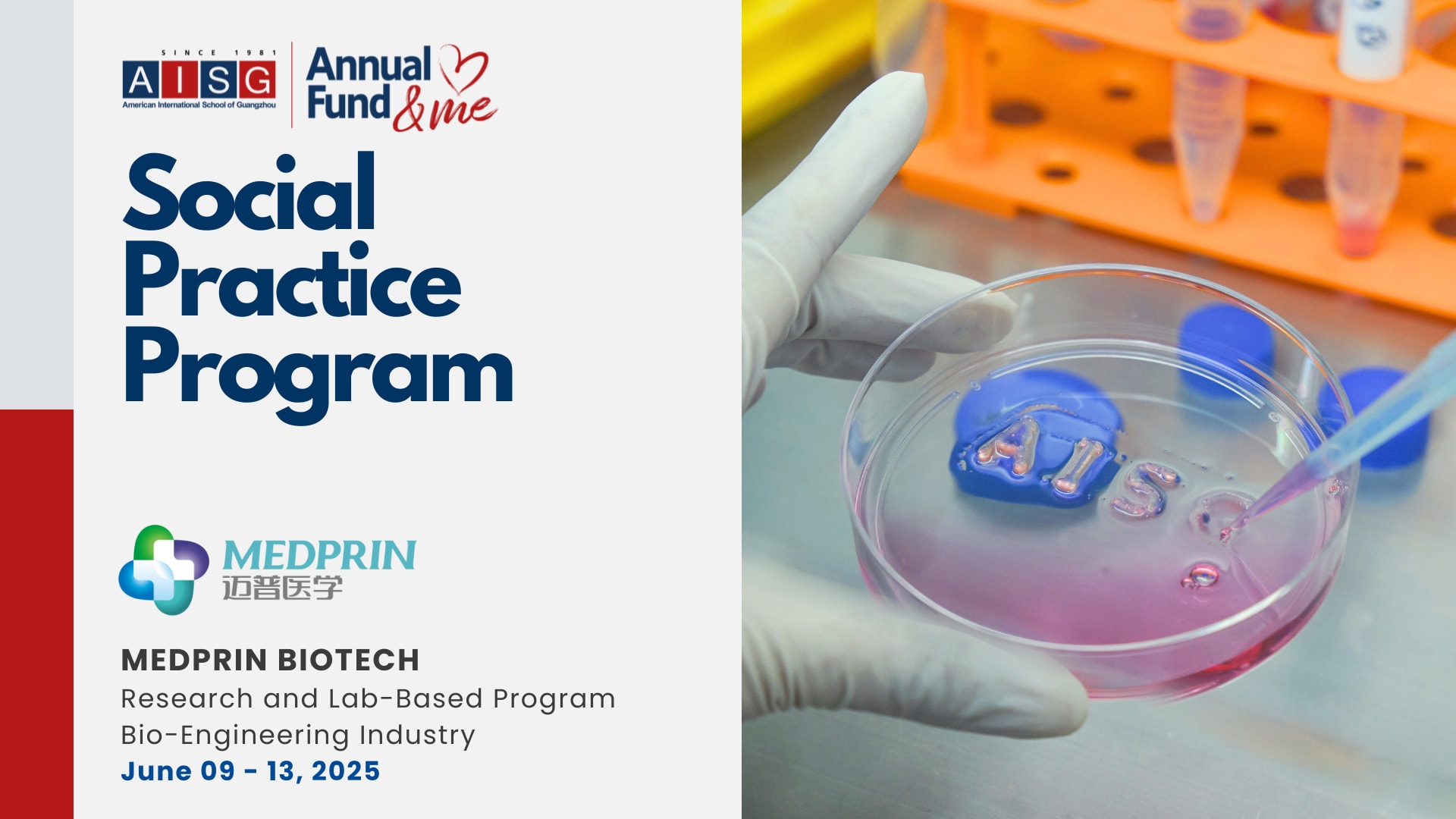 SINCE 1981
AISG
American International School of Guangzhou

Annual Fund & me

Social Practice Program

MEDPRIN
迈普医学

MEDPRIN BIOTECH
Research and Lab-Based Program
Bio-Engineering Industry
June 09 - 13, 2025

AISG